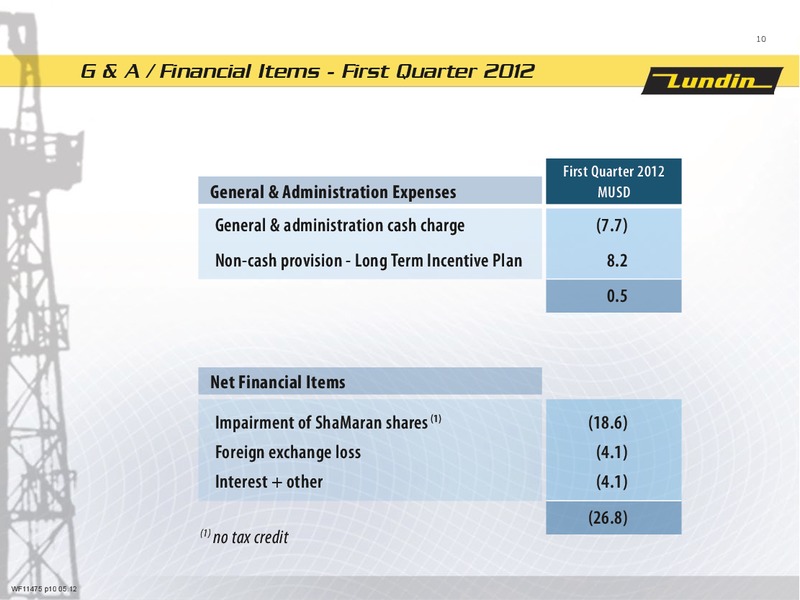 10

G & A / Financial Items - First Quarter 2012

Lundin

| General & Administration Expenses | First Quarter 2012 MUSD |
|---|---|
| General & administration cash charge | (7.7) |
| Non-cash provision - Long Term Incentive Plan | 8.2 |
| | 0.5 |

| Net Financial Items | |
|---|---|
| Impairment of ShaMaran shares $^{(1)}$ | (18.6) |
| Foreign exchange loss | (4.1) |
| Interest + other | (4.1) |
| | (26.8) |

$^{(1)}$ no tax credit

WF11475 p10 05.12